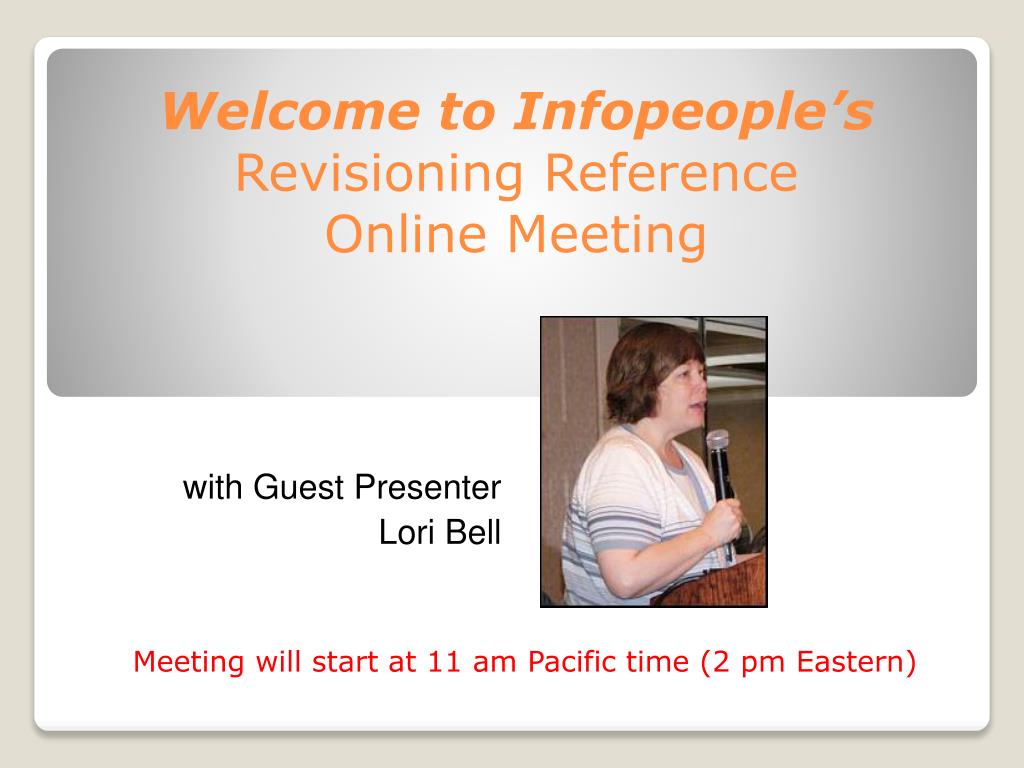 Welcome to Infopeople's
Revisioning Reference
Online Meeting

with Guest Presenter
Lori Bell

Meeting will start at 11 am Pacific time (2 pm Eastern)